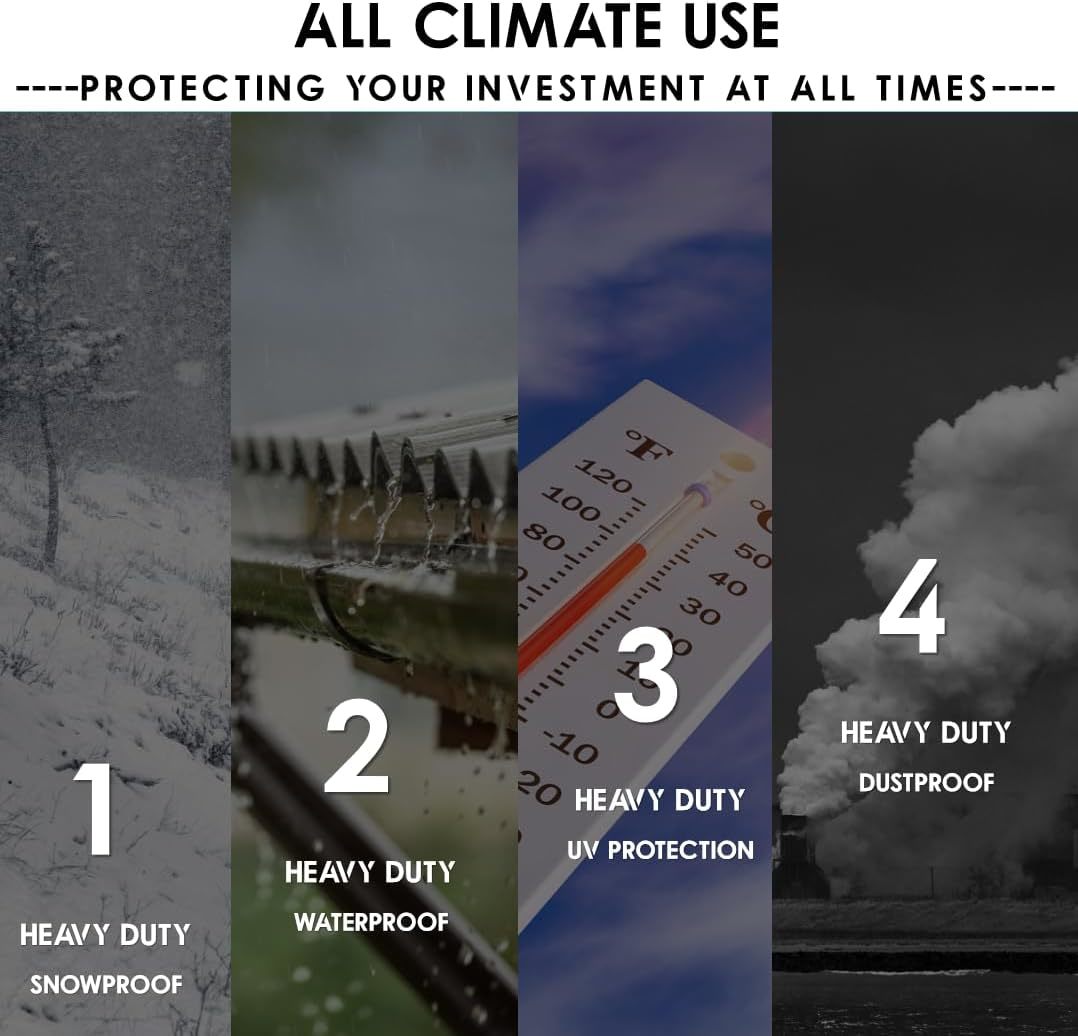 ALL CLIMATE USE

----PROTECTING YOUR INVESTMENT AT ALL TIMES----

1

HEAVY DUTY

SNOWPROOF

2

HEAVY DUTY

WATERPROOF

°F

120

100

80

50

40

30

0

-10

20

3

HEAVY DUTY

UV PROTECTION

4

HEAVY DUTY

DUSTPROOF